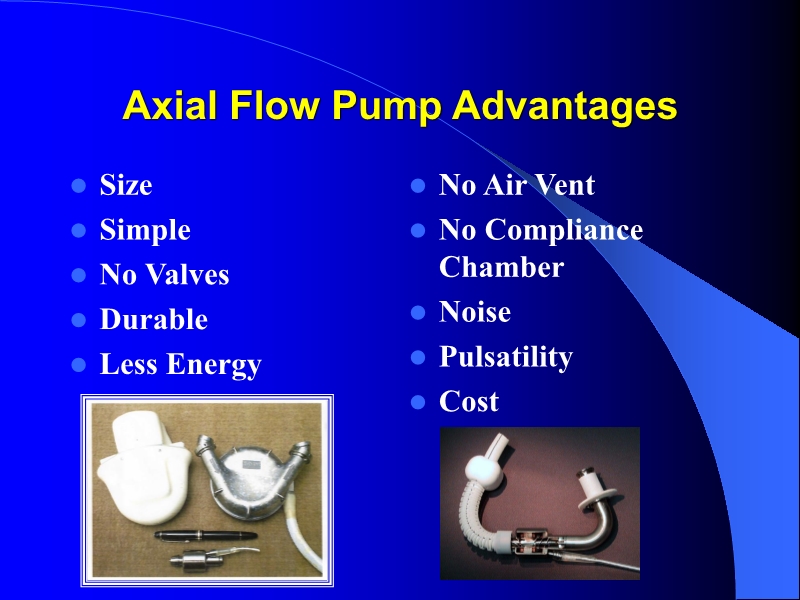 Axial Flow Pump Advantages

- Size
- Simple
- No Valves
- Durable
- Less Energy

- No Air Vent
- No Compliance Chamber
- Noise
- Pulsatility
- Cost